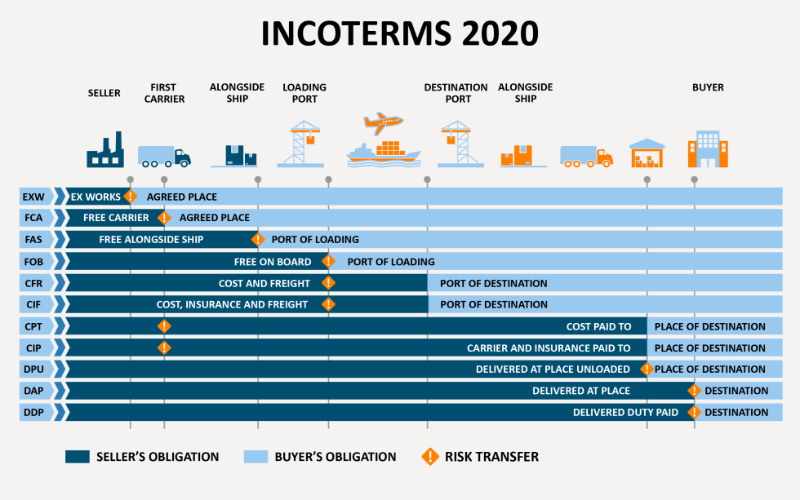 INCOTERMS 2020

SELLER
FIRST CARRIER
ALONGSIDE SHIP
LOADING PORT
DESTINATION PORT
ALONGSIDE SHIP
BUYER

EXW EX WORKS AGREED PLACE
FCA FREE CARRIER AGREED PLACE
FAS FREE ALONGSIDE SHIP PORT OF LOADING
FOB FREE ON BOARD PORT OF LOADING
CFR COST AND FREIGHT PORT OF DESTINATION
CIF COST, INSURANCE AND FREIGHT PORT OF DESTINATION
CPT COST PAID TO PLACE OF DESTINATION
CIP CARRIER AND INSURANCE PAID TO PLACE OF DESTINATION
DPU DELIVERED AT PLACE UNLOADED PLACE OF DESTINATION
DAP DELIVERED AT PLACE DESTINATION
DDP DELIVERED DUTY PAID DESTINATION

SELLER'S OBLIGATION
BUYER'S OBLIGATION
RISK TRANSFER